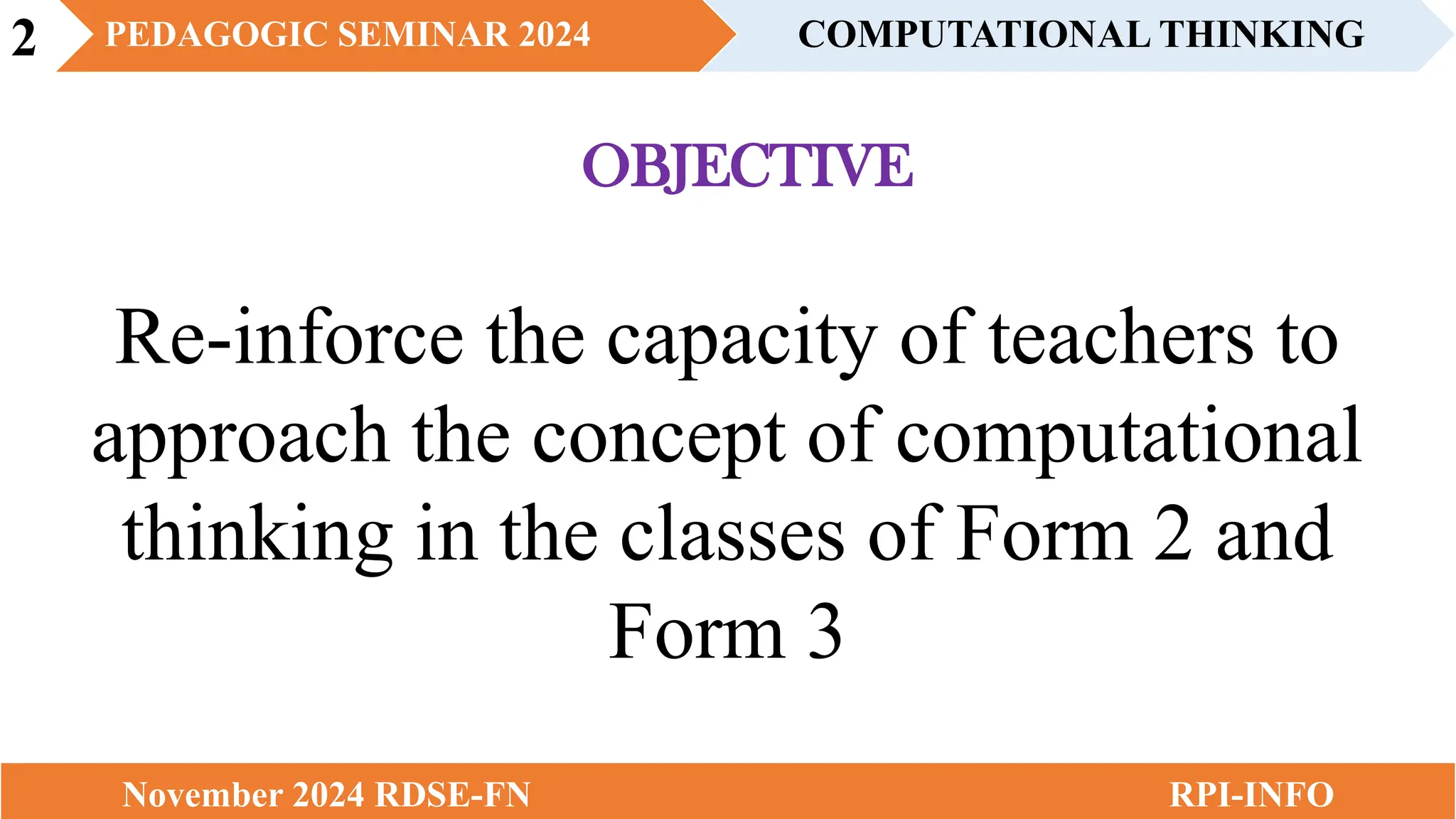 2 PEDAGOGIC SEMINAR 2024

COMPUTATIONAL THINKING

OBJECTIVE

Re-inforce the capacity of teachers to approach the concept of computational thinking in the classes of Form 2 and Form 3

November 2024 RDSE-FN

RPI-INFO